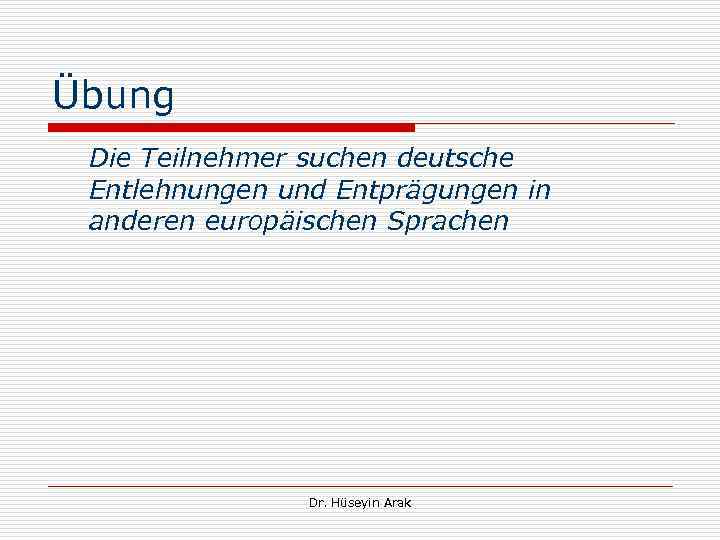 Übung

Die Teilnehmer suchen deutsche Entlehnungen und Entprägungen in anderen europäischen Sprachen

Dr. Hüseyin Arak